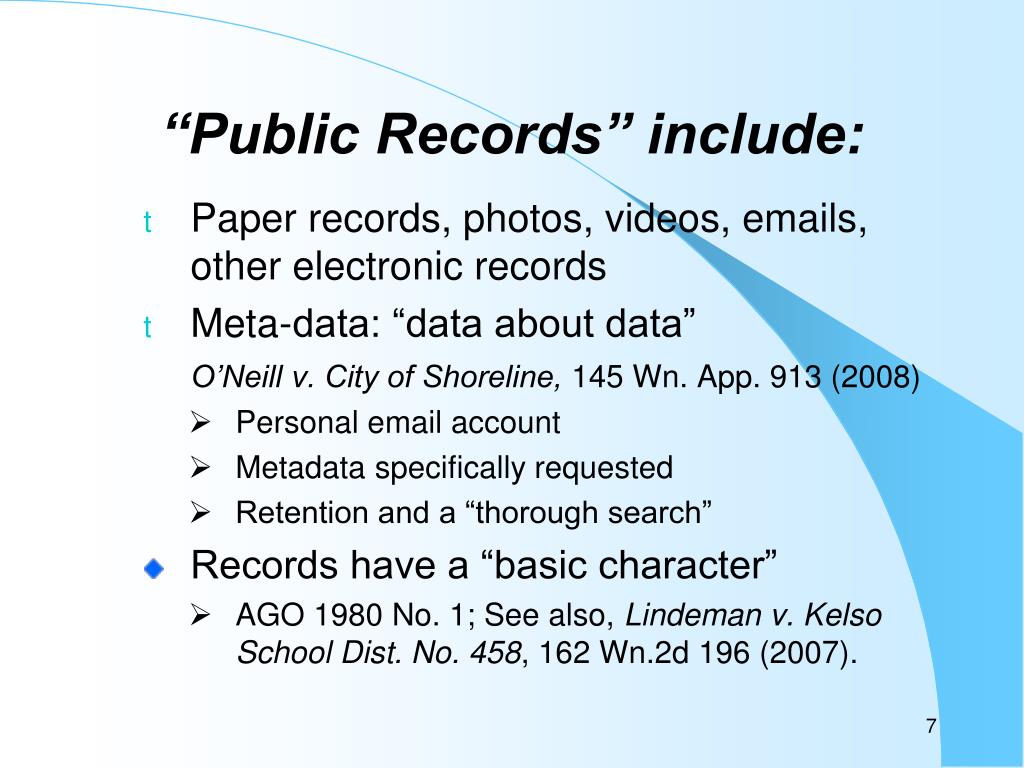 “Public Records” include:

t Paper records, photos, videos, emails, other electronic records

t Meta-data: “data about data”

O’Neill v. City of Shoreline, 145 Wn. App. 913 (2008)

➢ Personal email account
➢ Metadata specifically requested
➢ Retention and a “thorough search”

Records have a “basic character”

➢ AGO 1980 No. 1; See also, Lindeman v. Kelso School Dist. No. 458, 162 Wn.2d 196 (2007).

7